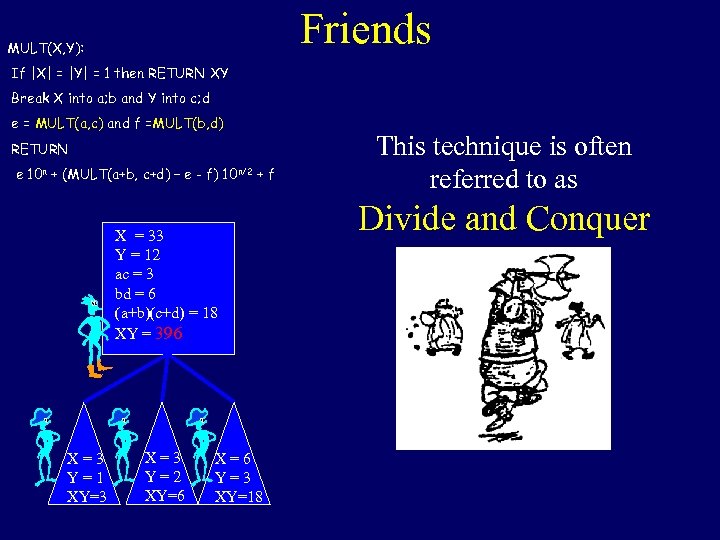 Friends

MULT(X,Y):

If |X| = |Y| = 1 then RETURN XY

Break X into a;b and Y into c;d

e = MULT(a,c) and f =MULT(b,d)

RETURN

e $10^n$ + (MULT(a+b, c+d) – e - f) $10^{n/2}$ + f

This technique is often referred to as

Divide and Conquer

X = 33
Y = 12
ac = 3
bd = 6
(a+b)(c+d) = 18
XY = 396

X = 3
Y = 1
XY=3

X = 3
Y = 2
XY=6

X = 6
Y = 3
XY=18